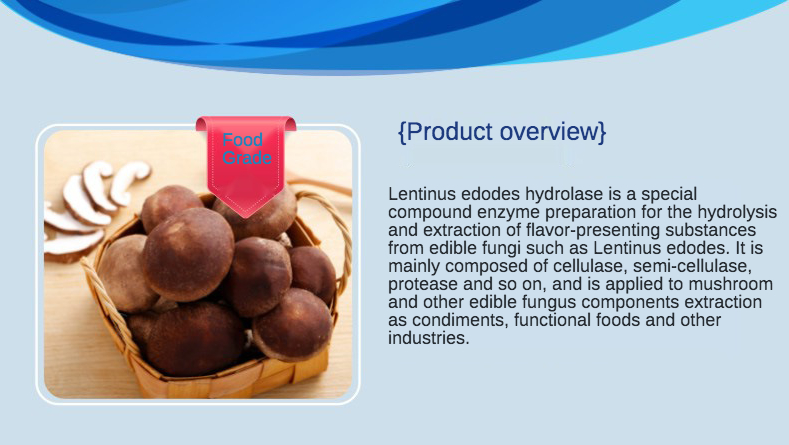 Food Grade

{Product overview}

Lentinus edodes hydrolase is a special compound enzyme preparation for the hydrolysis and extraction of flavor-presenting substances from edible fungi such as Lentinus edodes. It is mainly composed of cellulase, semi-cellulase, protease and so on, and is applied to mushroom and other edible fungus components extraction as condiments, functional foods and other industries.